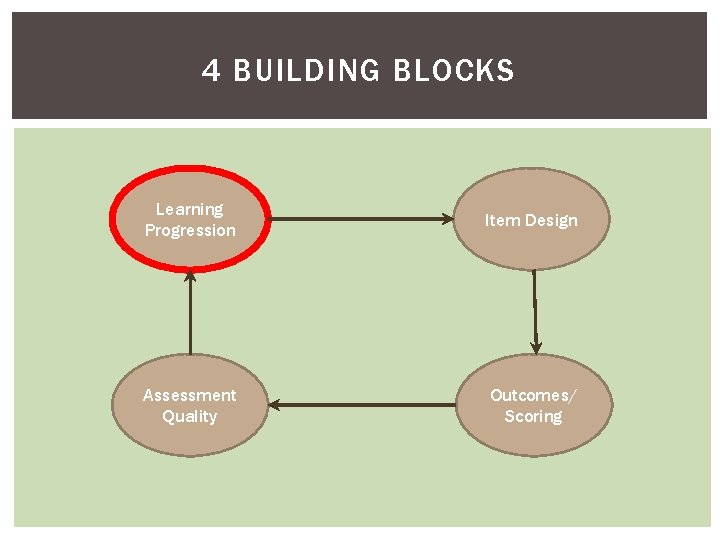 4 BUILDING BLOCKS

Learning Progression

Item Design

Outcomes/ Scoring

Assessment Quality